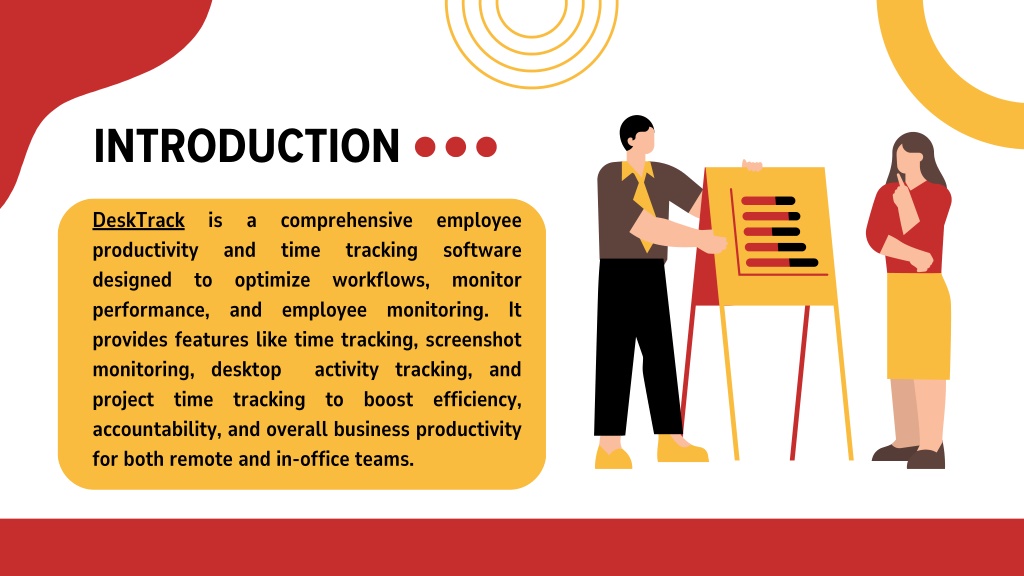 INTRODUCTION

DeskTrack is a comprehensive employee productivity and time tracking software designed to optimize workflows, monitor performance, and employee monitoring. It provides features like time tracking, screenshot monitoring, desktop activity tracking, and project time tracking to boost efficiency, accountability, and overall business productivity for both remote and in-office teams.